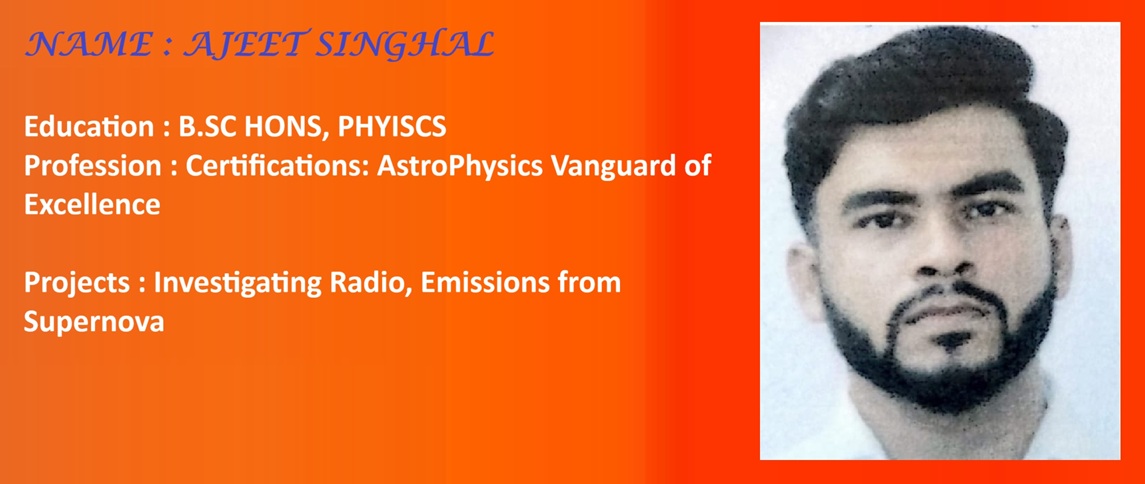 NAME : AJEET SINGHAL

Education : B.SC HONS, PHYISCS
Profession : Certifications: AstroPhysics Vanguard of Excellence

Projects : Investigating Radio, Emissions from Supernova